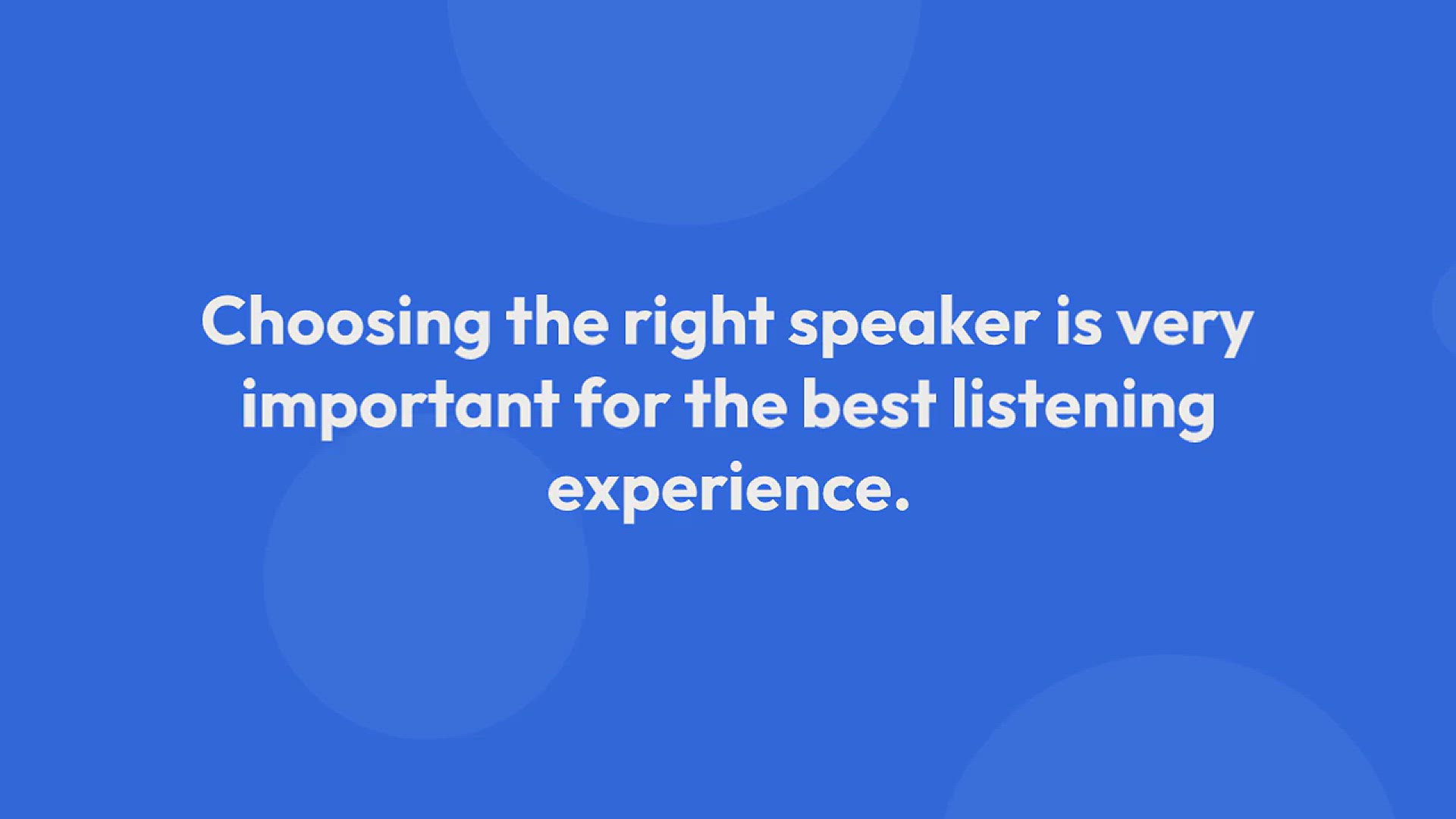 Choosing the right speaker is very important for the best listening experience.